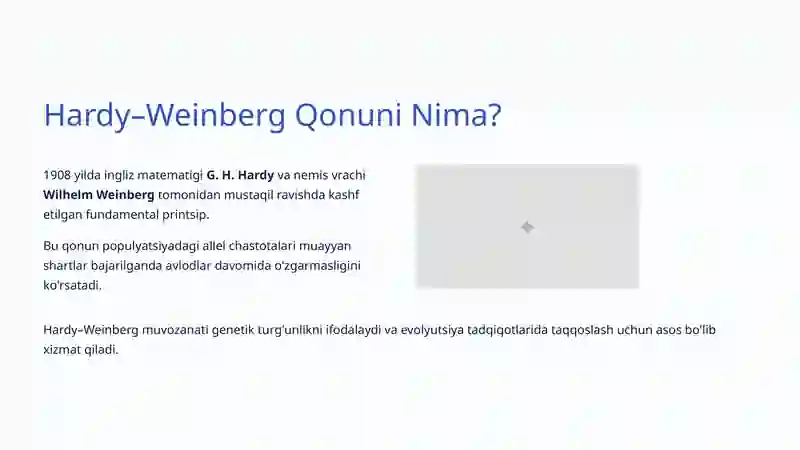 Hardy–Weinberg Qonuni Nima?

1908 yilda ingliz matematigi G. H. Hardy va nemis vrachi Wilhelm Weinberg tomonidan mustaqil ravishda kashf etilgan fundamental printsip.

Bu qonun populyatsiyadagi allel chastotalari muayyan shartlar bajarilganda avlodlar davomida o'zgarmasligini ko'rsatadi.

Hardy–Weinberg muvozanati genetik turg'unlikni ifodalaydi va evolyutsiya tadqiqotlarida taqqoslash uchun asos bo'lib xizmat qiladi.